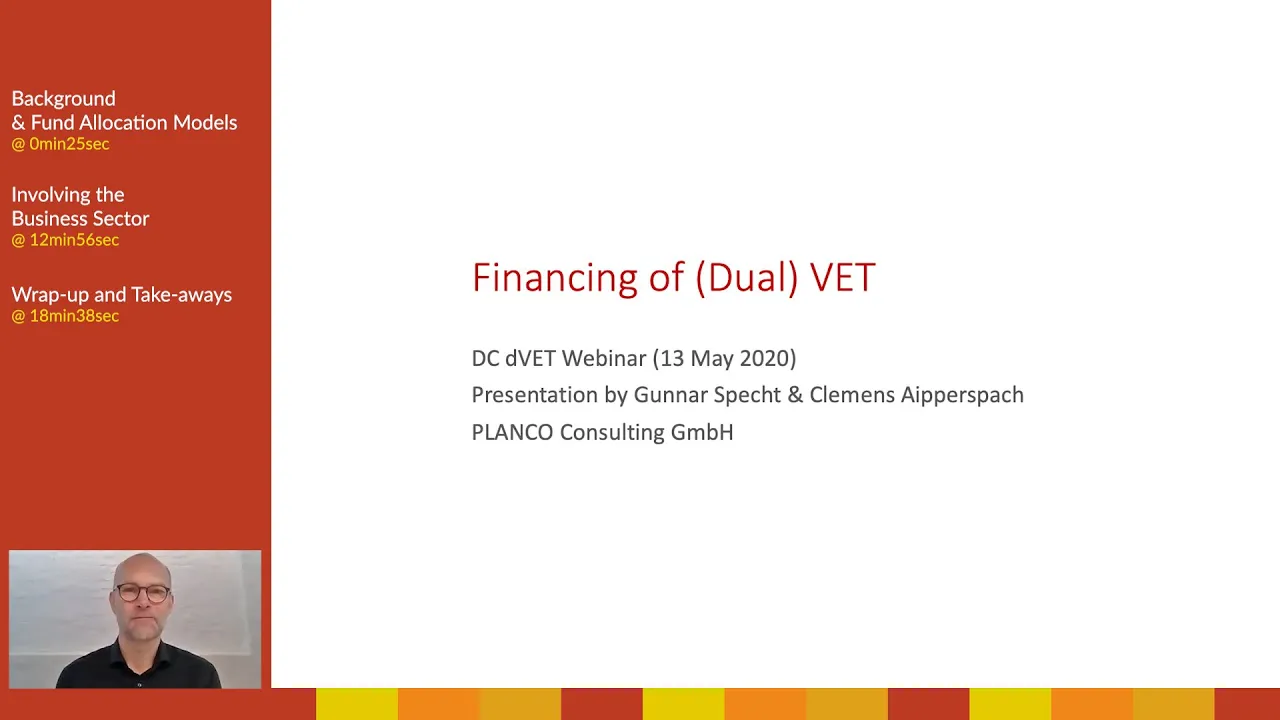 Background
& Fund Allocation Models
@ 0min25sec

Involving the
Business Sector
@ 12min56sec

Wrap-up and Take-aways
@ 18min38sec

Financing of (Dual) VET

DC dVET Webinar (13 May 2020)
Presentation by Gunnar Specht & Clemens Aipperspach
PLANCO Consulting GmbH